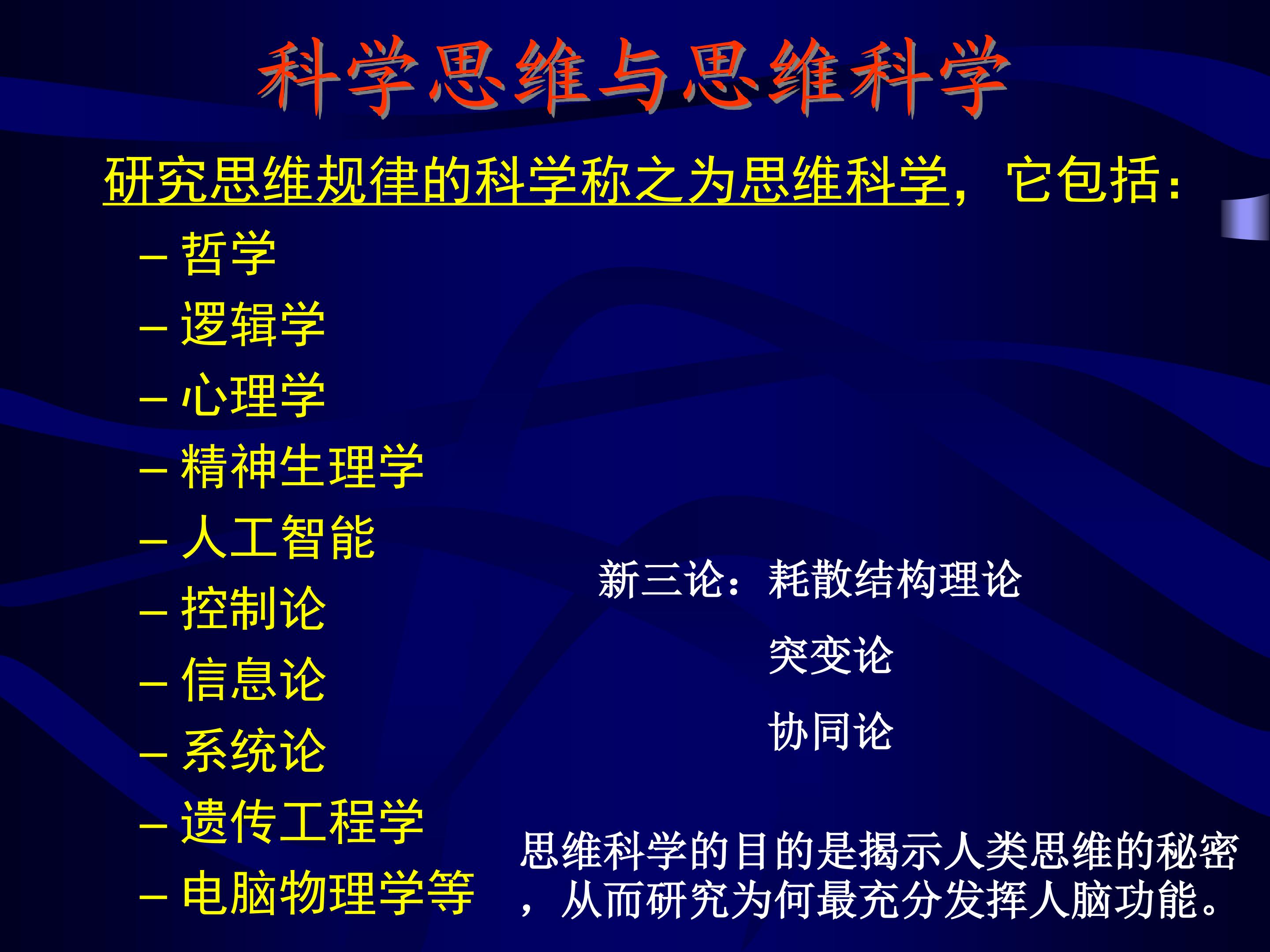 科学思维与思维科学

研究思维规律的科学称之为思维科学，它包括：

– 哲学
– 逻辑学
– 心理学
– 精神生理学
– 人工智能
– 控制论
– 信息论
– 系统论
– 遗传工程学
– 电脑物理学等

新三论：耗散结构理论
突变论
协同论

思维科学的目的是揭示人类思维的秘密，从而研究为何最充分发挥人脑功能。